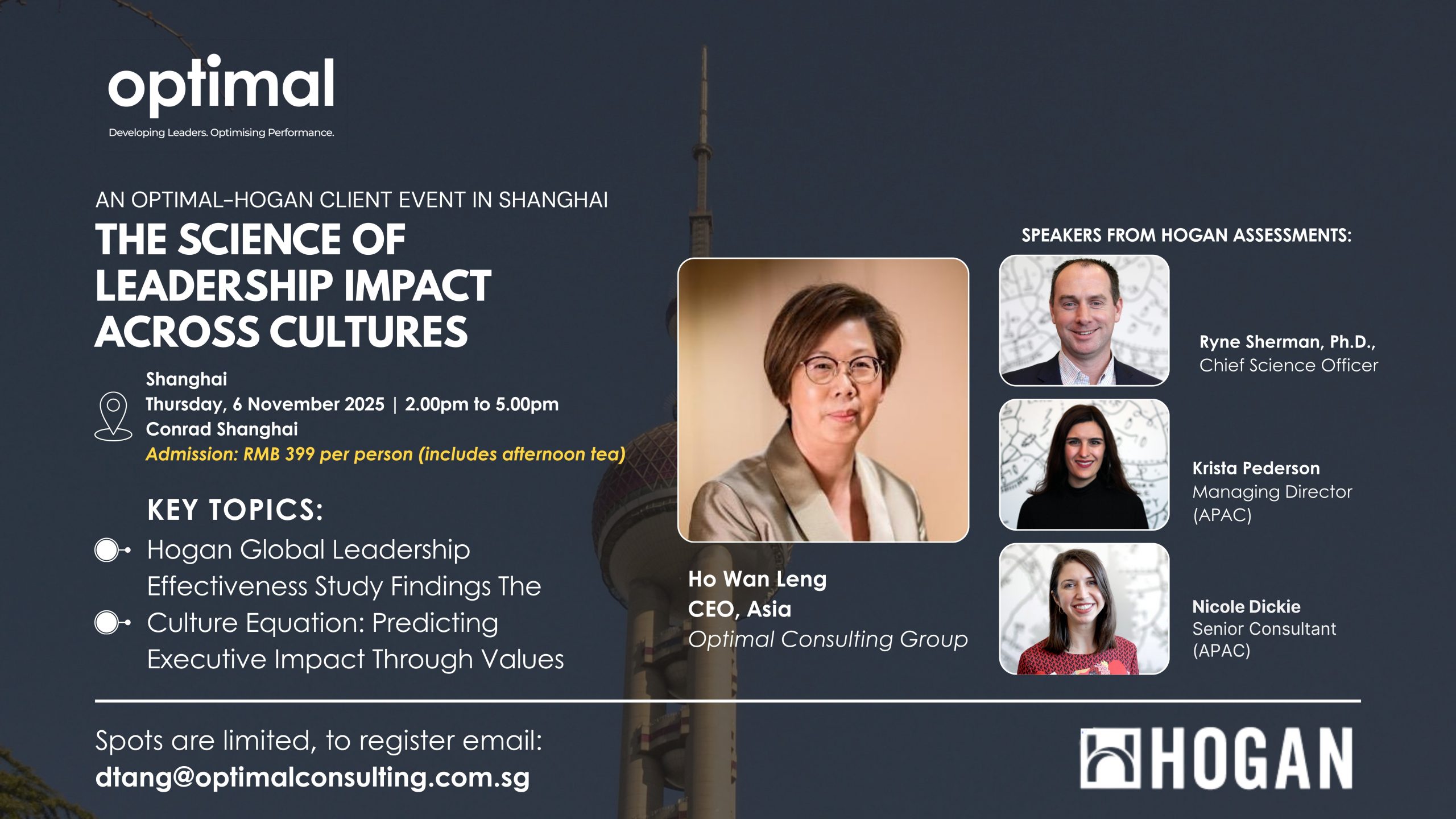 optimal

Developing Leaders. Optimising Performance.

AN OPTIMAL-HOGAN CLIENT EVENT IN SHANGHAI

THE SCIENCE OF LEADERSHIP IMPACT ACROSS CULTURES

Shanghai
Thursday, 6 November 2025 | 2.00pm to 5.00pm
Conrad Shanghai
Admission: RMB 399 per person (includes afternoon tea)

KEY TOPICS:

Hogan Global Leadership Effectiveness Study Findings The

Culture Equation: Predicting Executive Impact Through Values

Ho Wan Leng
CEO, Asia
Optimal Consulting Group

SPEAKERS FROM HOGAN ASSESSMENTS:

Ryne Sherman, Ph.D.,
Chief Science Officer

Krista Pederson
Managing Director (APAC)

Nicole Dickie
Senior Consultant (APAC)

Spots are limited, to register email:
dtang@optimalconsulting.com.sg

HOGAN